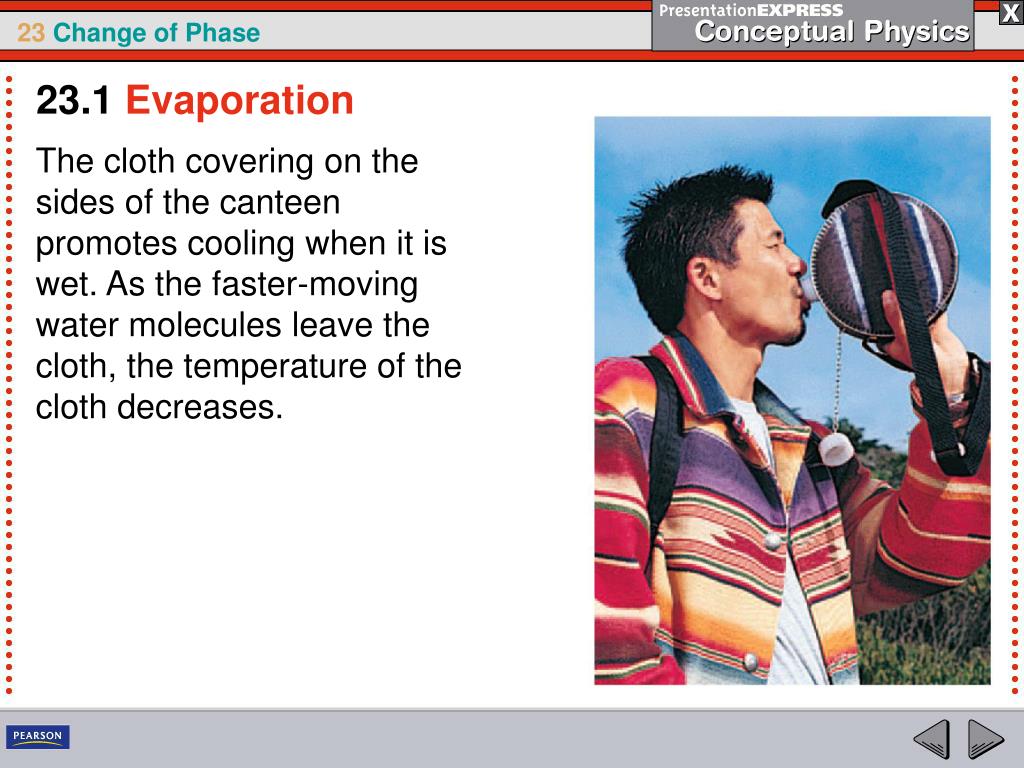 23 Change of Phase

PresentationEXPRESS
Conceptual Physics

X

23.1 Evaporation

The cloth covering on the sides of the canteen promotes cooling when it is wet. As the faster-moving water molecules leave the cloth, the temperature of the cloth decreases.

PEARSON